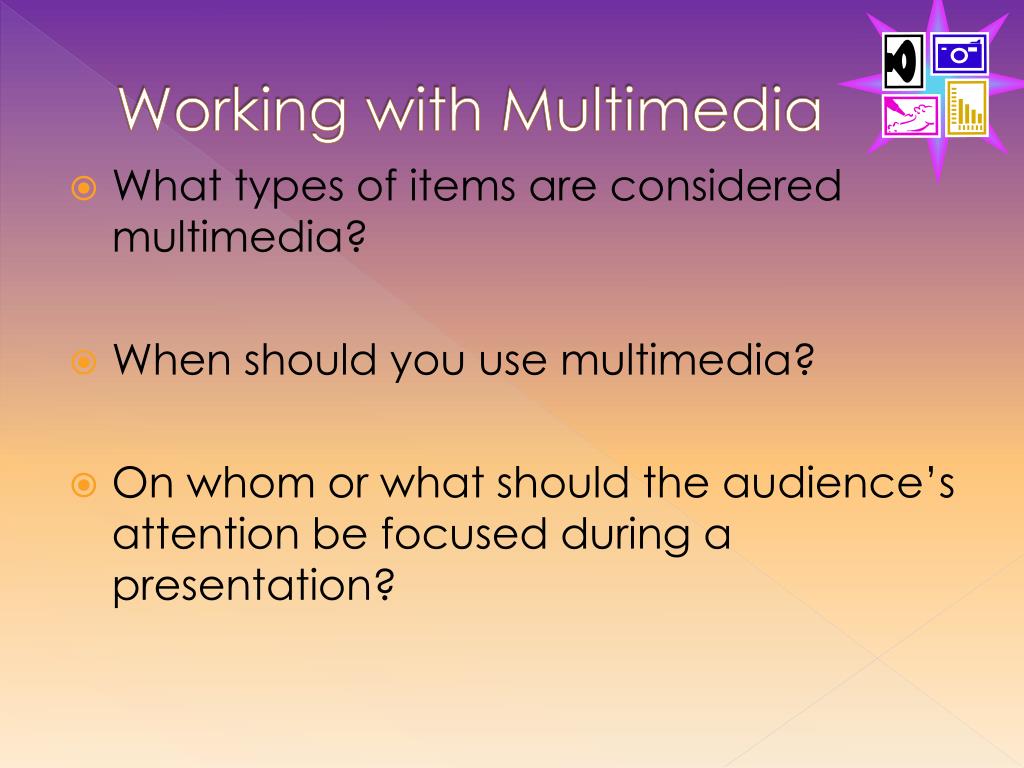 Working with Multimedia

What types of items are considered multimedia?

When should you use multimedia?

On whom or what should the audience's attention be focused during a presentation?